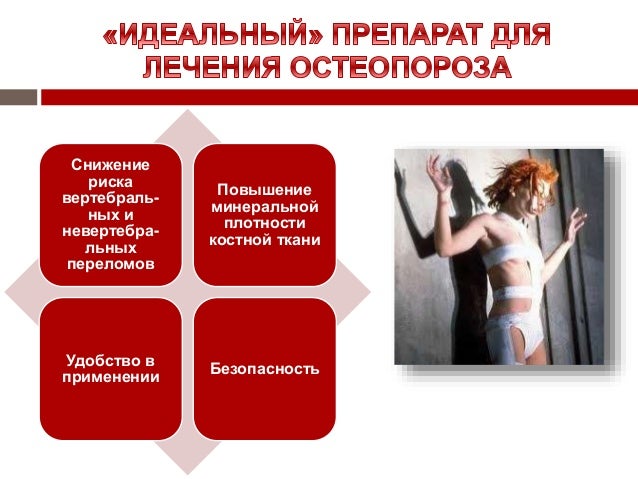 «ИДЕАЛЬНЫЙ» ПРЕПАРАТ ДЛЯ ЛЕЧЕНИЯ ОСТЕОПОРОЗА

Снижение риска вертебральных и невертебральных переломов

Повышение минеральной плотности костной ткани

Удобство в применении

Безопасность